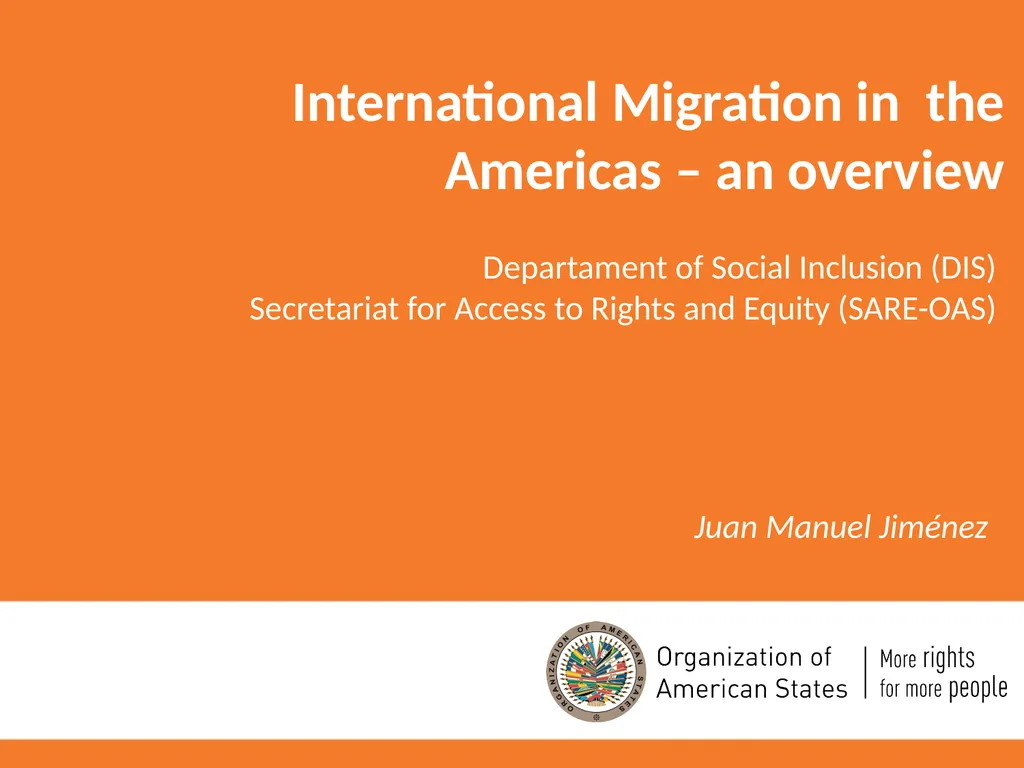 International Migration in the Americas – an overview

Departament of Social Inclusion (DIS)
Secretariat for Access to Rights and Equity (SARE-OAS)

Juan Manuel Jiménez

ORGANIZATION OF AMERICAN STATES

Organization of American States

More rights for more people